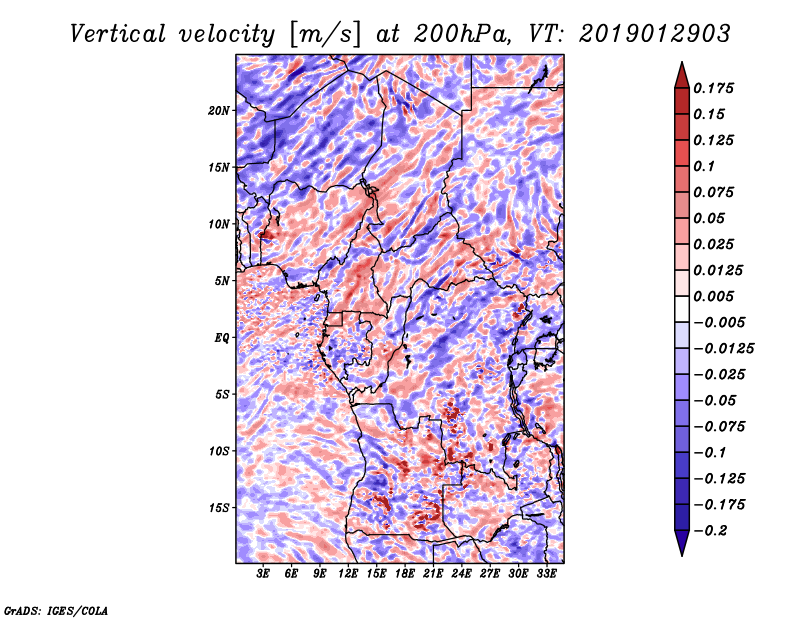 Vertical velocity [m/s] at 200hPa, VT: 2019012903

20N
15N
10N
5N
EQ
5S
10S
15S

3E 6E 9E 12E 15E 18E 21E 24E 27E 30E 33E

0.175
0.15
0.125
0.1
0.075
0.05
0.025
0.0125
0.005
−0.005
−0.0125
−0.025
−0.05
−0.075
−0.1
−0.125
−0.175
−0.2

GrADS: IGES/COLA